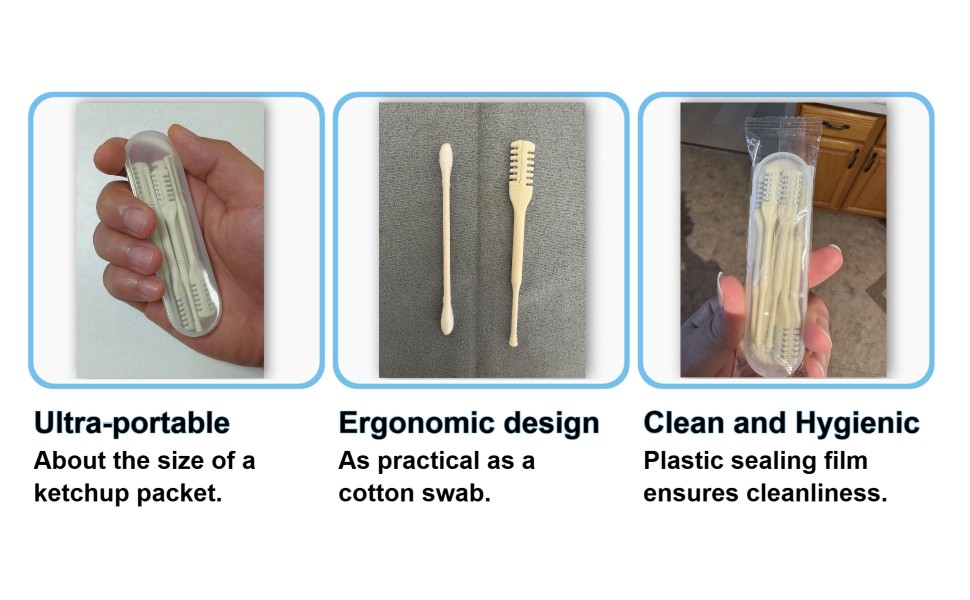 Ultra-portable
About the size of a ketchup packet.

Ergonomic design
As practical as a cotton swab.

Clean and Hygienic
Plastic sealing film ensures cleanliness.